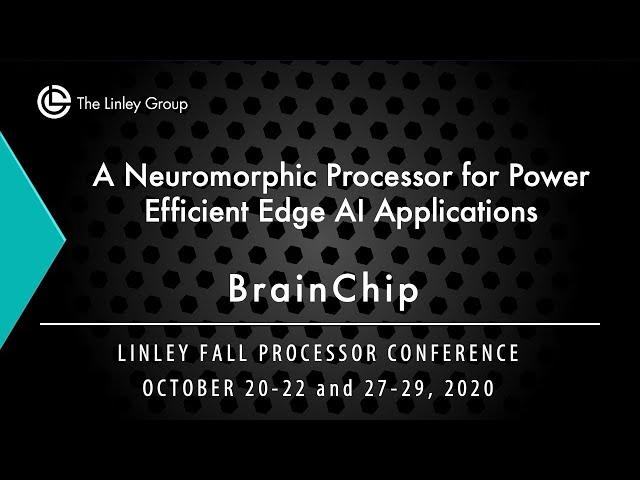 The Linley Group

A Neuromorphic Processor for Power Efficient Edge AI Applications

BrainChip

LINLEY FALL PROCESSOR CONFERENCE
OCTOBER 20-22 and 27-29, 2020